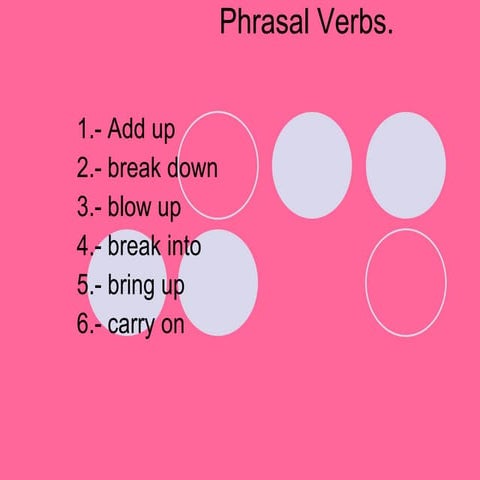 Phrasal Verbs.

1.- Add up
2.- break down
3.- blow up
4.- break into
5.- bring up
6.- carry on